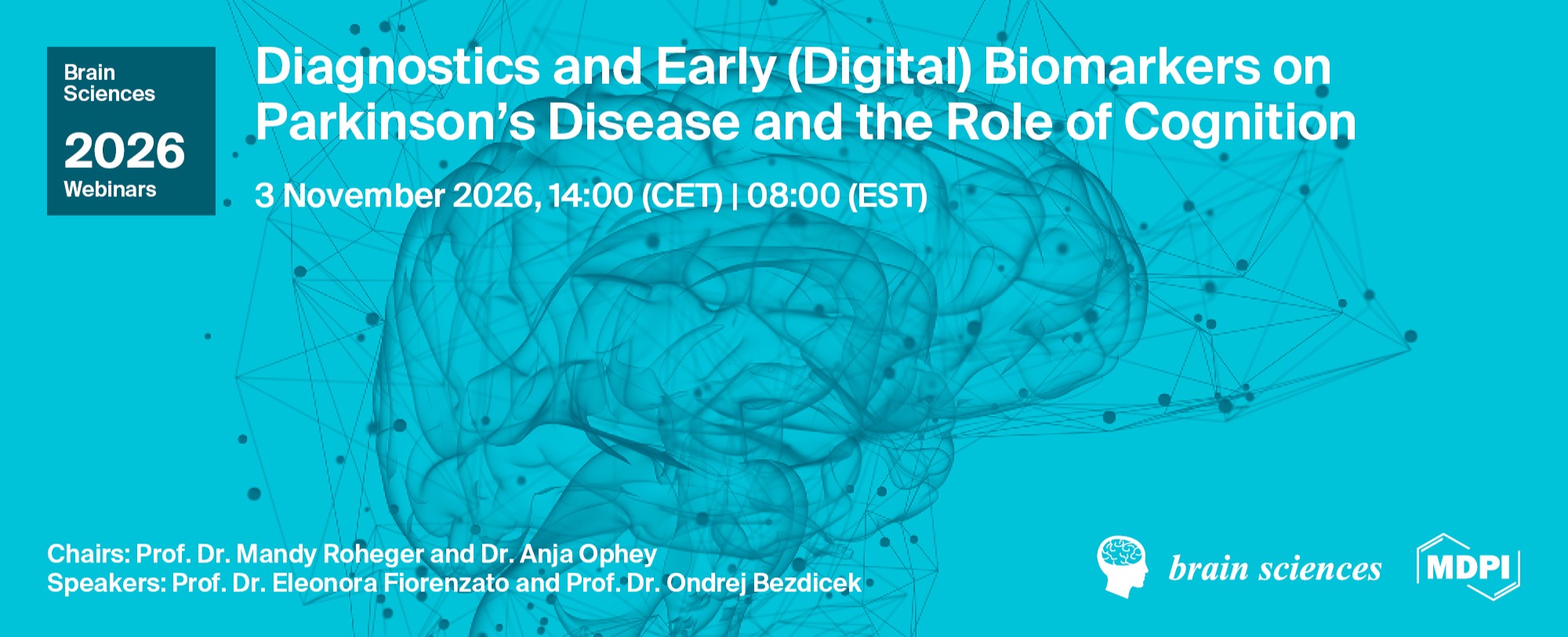 Brain
Sciences
2026
Webinars

Diagnostics and Early (Digital) Biomarkers on Parkinson's Disease and the Role of Cognition

3 November 2026, 14:00 (CET) | 08:00 (EST)

Chairs: Prof. Dr. Mandy Roheger and Dr. Anja Ophey
Speakers: Prof. Dr. Eleonora Fiorenzato and Prof. Dr. Ondrej Bezdicek

brain sciences

MDPI